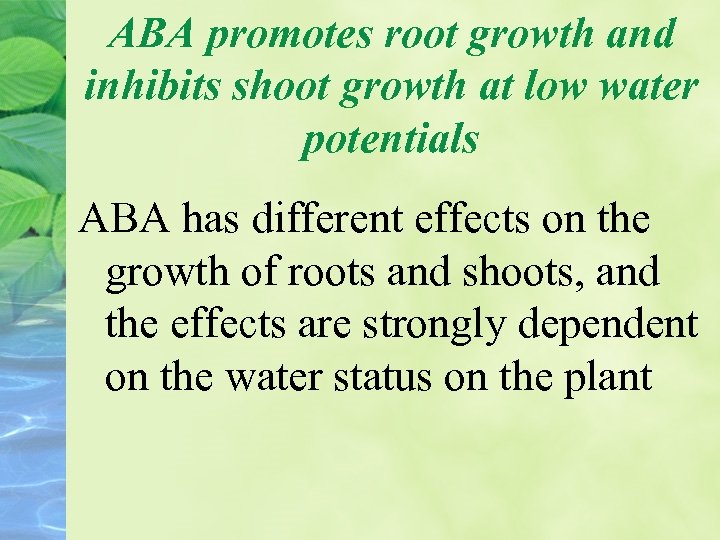 ABA promotes root growth and inhibits shoot growth at low water potentials

ABA has different effects on the growth of roots and shoots, and the effects are strongly dependent on the water status on the plant